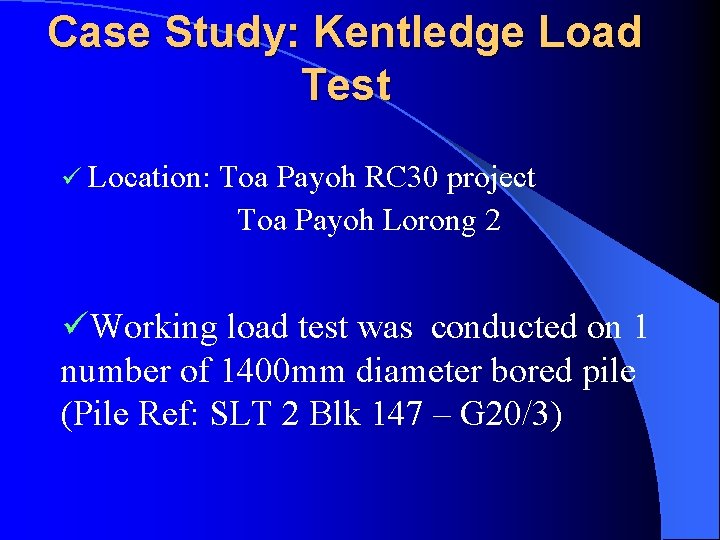 Case Study: Kentledge Load Test

✓ Location: Toa Payoh RC30 project
Toa Payoh Lorong 2

✓Working load test was conducted on 1 number of 1400mm diameter bored pile (Pile Ref: SLT 2 Blk 147 – G20/3)